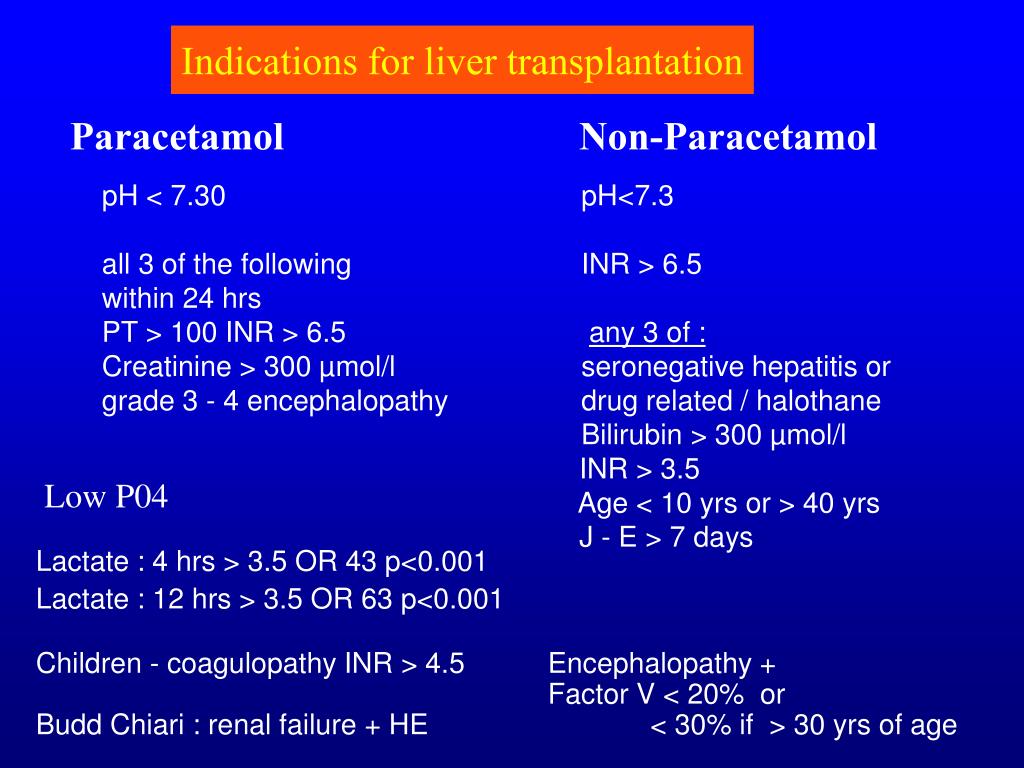 Indications for liver transplantation

Paracetamol

pH < 7.30

all 3 of the following within 24 hrs
PT > 100 INR > 6.5
Creatinine > 300 µmol/l
grade 3 - 4 encephalopathy

Low P04

Lactate : 4 hrs > 3.5 OR 43 p<0.001
Lactate : 12 hrs > 3.5 OR 63 p<0.001

Children - coagulopathy INR > 4.5

Budd Chiari : renal failure + HE

Non-Paracetamol

pH<7.3

INR > 6.5

any 3 of :
seronegative hepatitis or
drug related / halothane
Bilirubin > 300 µmol/l
INR > 3.5
Age < 10 yrs or > 40 yrs
J - E > 7 days

Encephalopathy +
Factor V < 20% or
< 30% if > 30 yrs of age